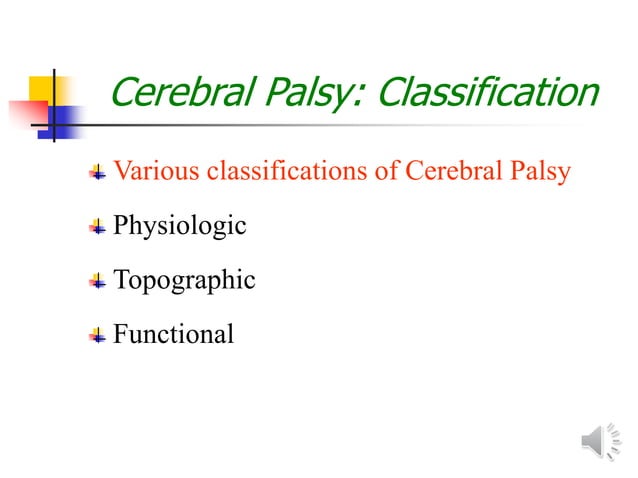 Cerebral Palsy: Classification

Various classifications of Cerebral Palsy

Physiologic

Topographic

Functional